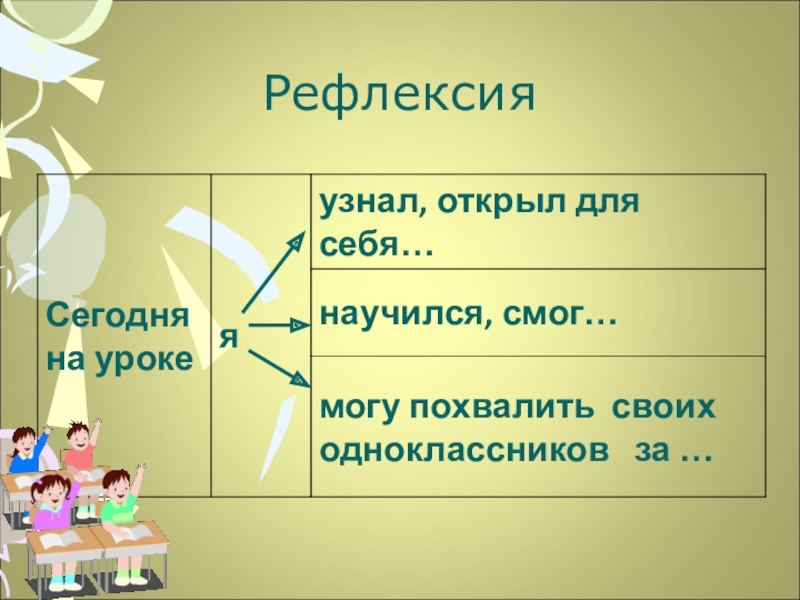 Рефлексия

| Сегодня на уроке | я | узнал, открыл для себя… |
|---|---|---|
| | | научился, смог… |
| | | могу похвалить своих одноклассников за … |